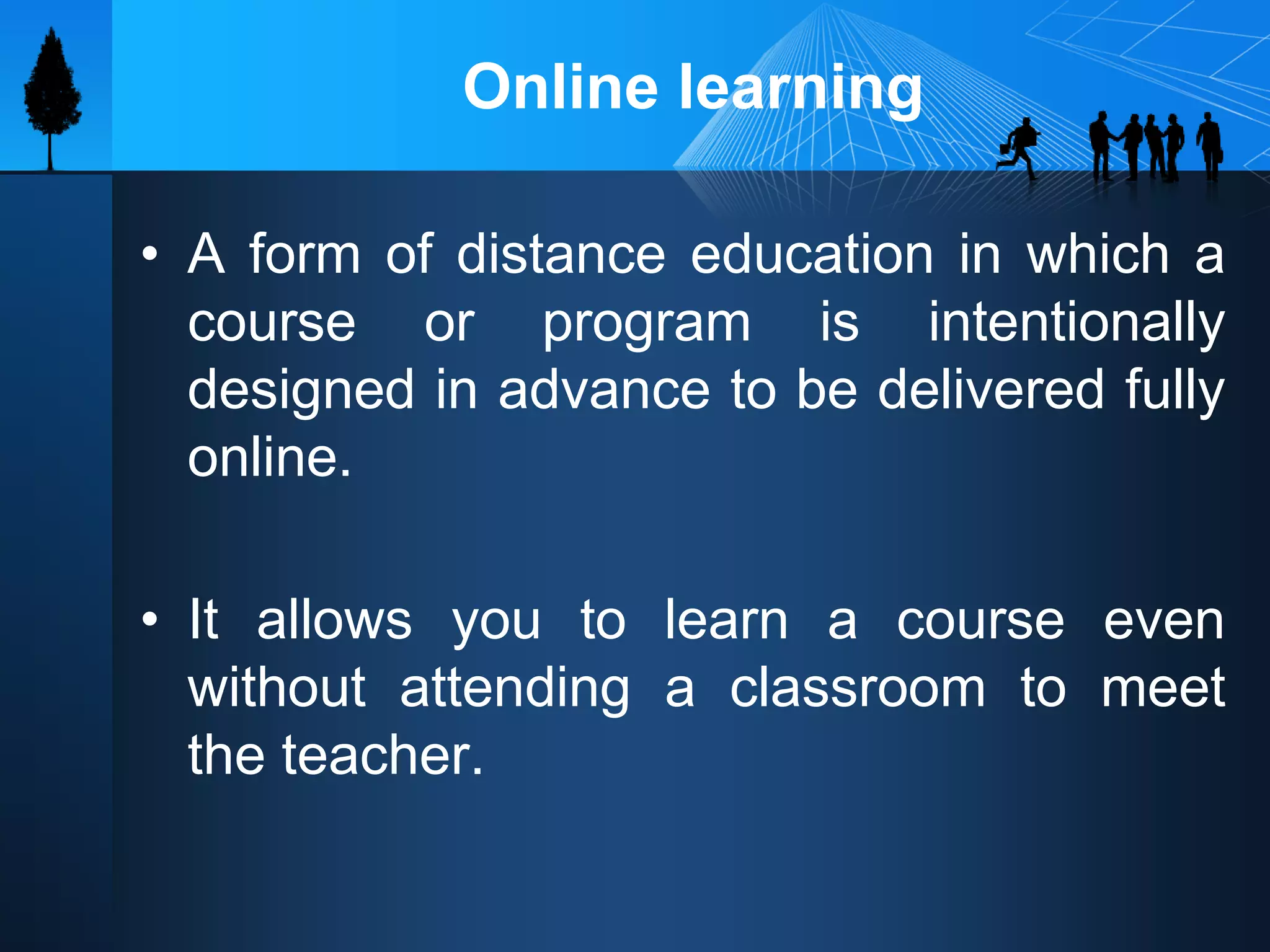 Online learning

• A form of distance education in which a course or program is intentionally designed in advance to be delivered fully online.

• It allows you to learn a course even without attending a classroom to meet the teacher.